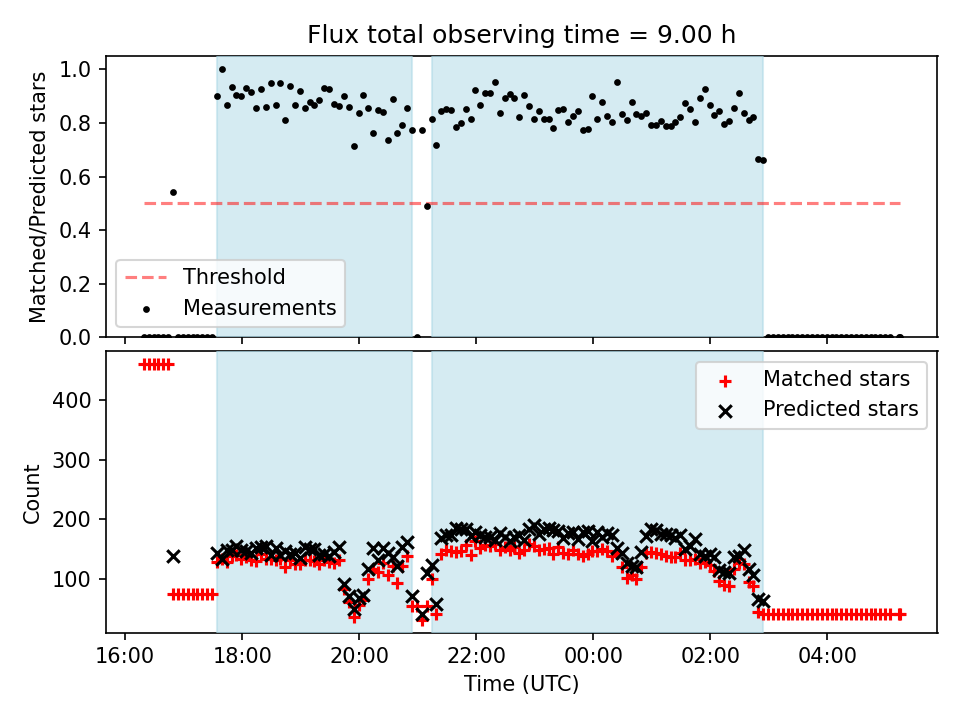 Flux total observing time = 9.00 h

Matched/Predicted stars

1.0
0.8
0.6
0.4
0.2
0.0

Threshold
Measurements

Count

400
300
200
100

Matched stars
Predicted stars

16:00
18:00
20:00
22:00
00:00
02:00
04:00

Time (UTC)